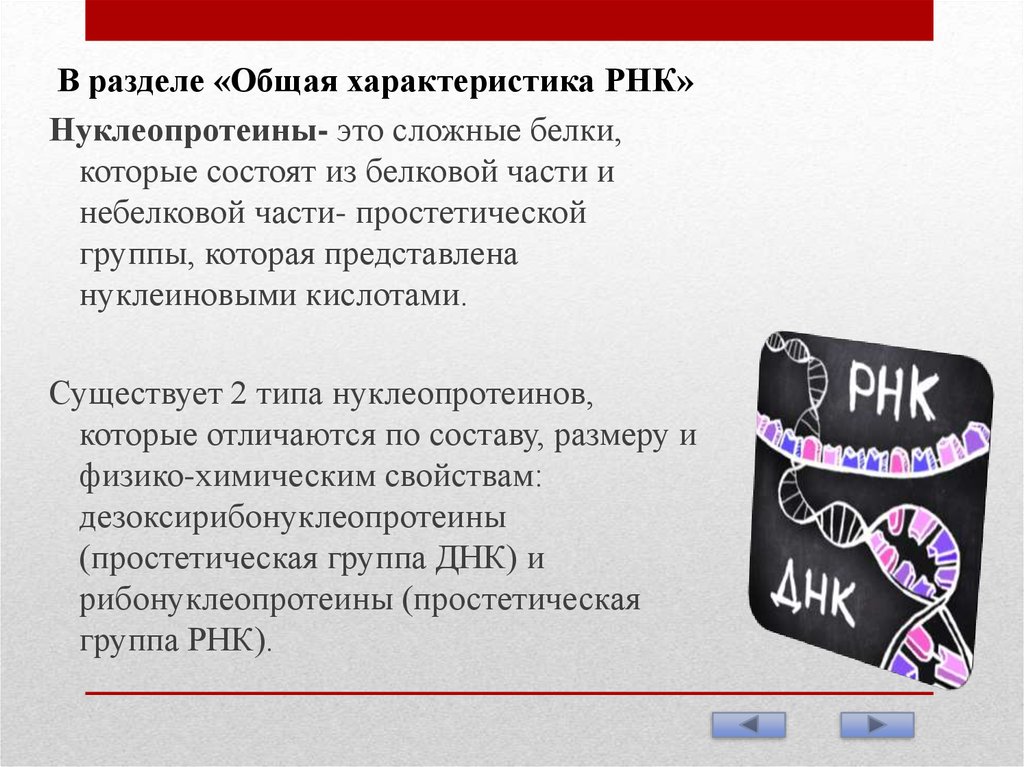 В разделе «Общая характеристика РНК»

Нуклеопротеины- это сложные белки, которые состоят из белковой части и небелковой части- простетической группы, которая представлена нуклеиновыми кислотами.

Существует 2 типа нуклеопротеинов, которые отличаются по составу, размеру и физико-химическим свойствам: дезоксирибонуклеопротеины (простетическая группа ДНК) и рибонуклеопротеины (простетическая группа РНК).

РНК

ДНК